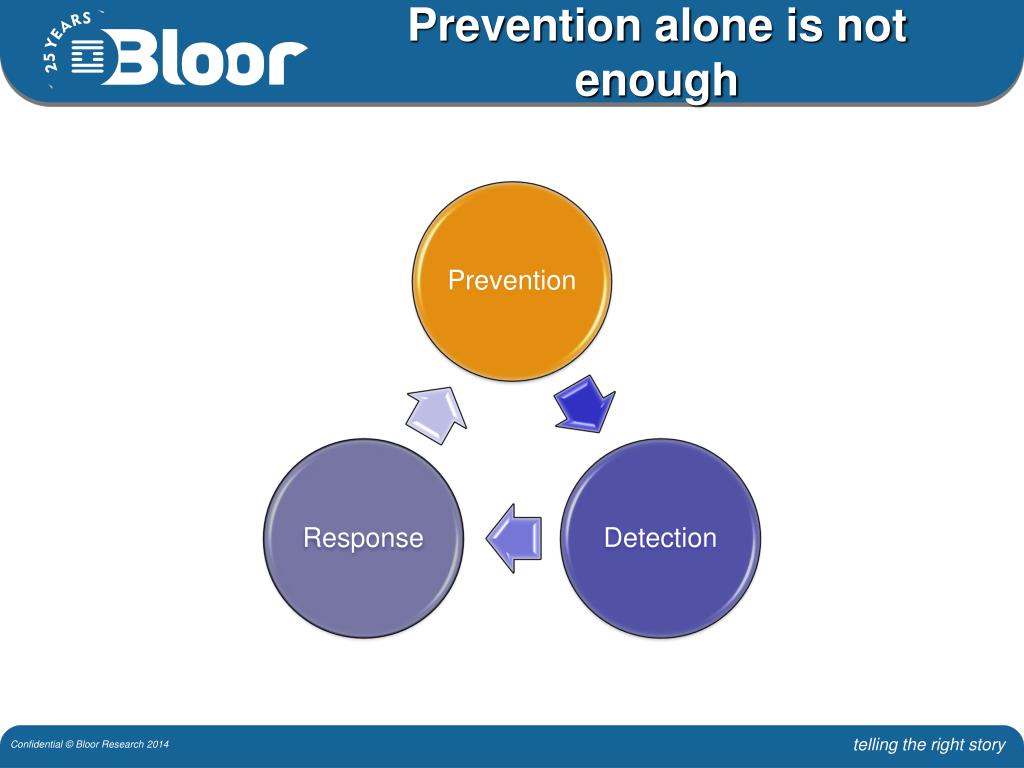 25 YEARS Bloor

Prevention alone is not enough

Prevention

Detection

Response

Confidential © Bloor Research 2014

telling the right story